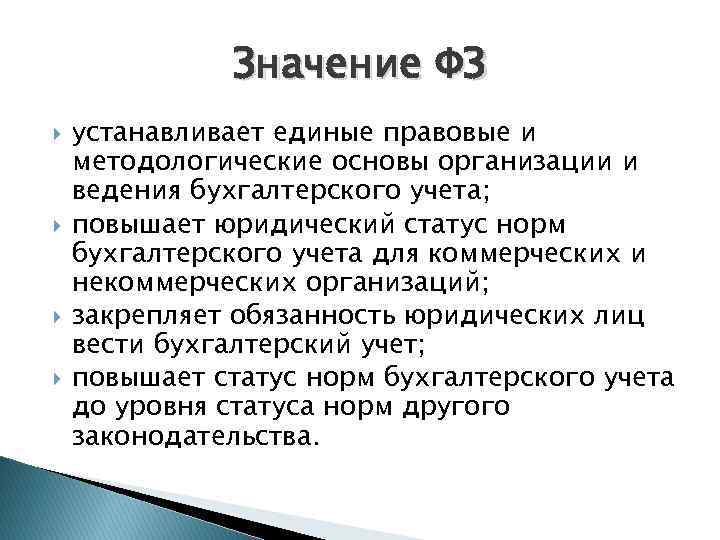 Значение ФЗ

устанавливает единые правовые и методологические основы организации и ведения бухгалтерского учета;

повышает юридический статус норм бухгалтерского учета для коммерческих и некоммерческих организаций;

закрепляет обязанность юридических лиц вести бухгалтерский учет;

повышает статус норм бухгалтерского учета до уровня статуса норм другого законодательства.